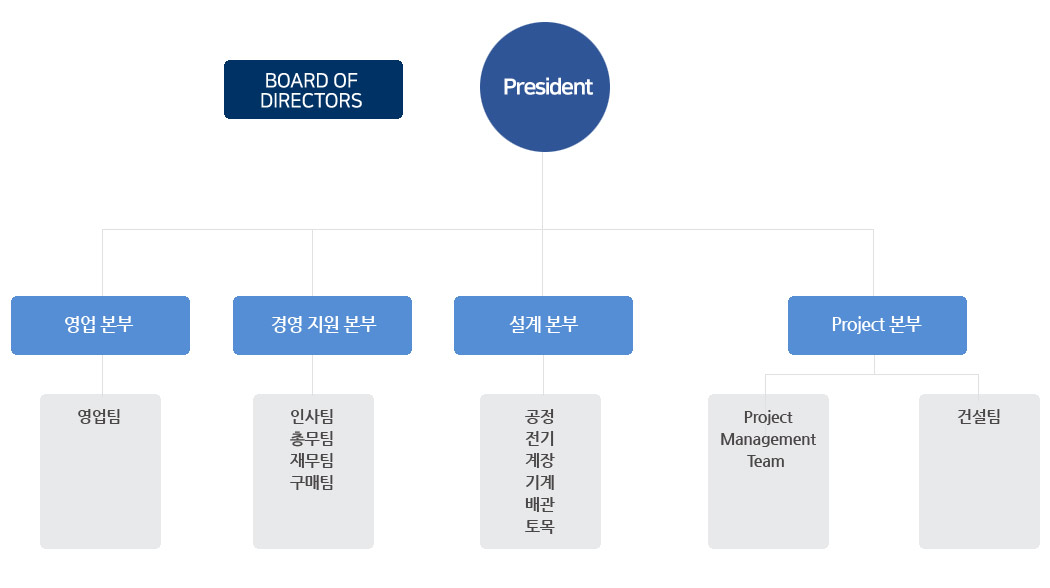 BOARD OF DIRECTORS

President

영업 본부

경영 지원 본부

설계 본부

Project 본부

영업팀

인사팀
총무팀
재무팀
구매팀

공정
전기
계장
기계
배관
토목

Project Management Team

건설팀